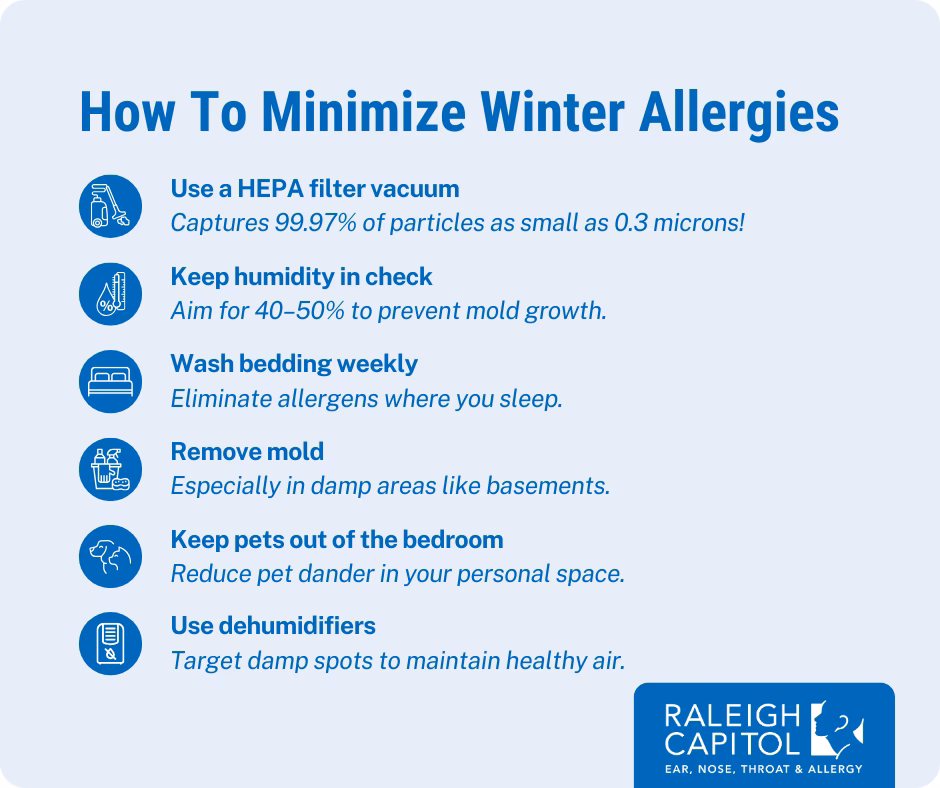 How To Minimize Winter Allergies

Use a HEPA filter vacuum
Captures 99.97% of particles as small as 0.3 microns!

Keep humidity in check
Aim for 40–50% to prevent mold growth.

Wash bedding weekly
Eliminate allergens where you sleep.

Remove mold
Especially in damp areas like basements.

Keep pets out of the bedroom
Reduce pet dander in your personal space.

Use dehumidifiers
Target damp spots to maintain healthy air.

RALEIGH CAPITOL
EAR, NOSE, THROAT & ALLERGY